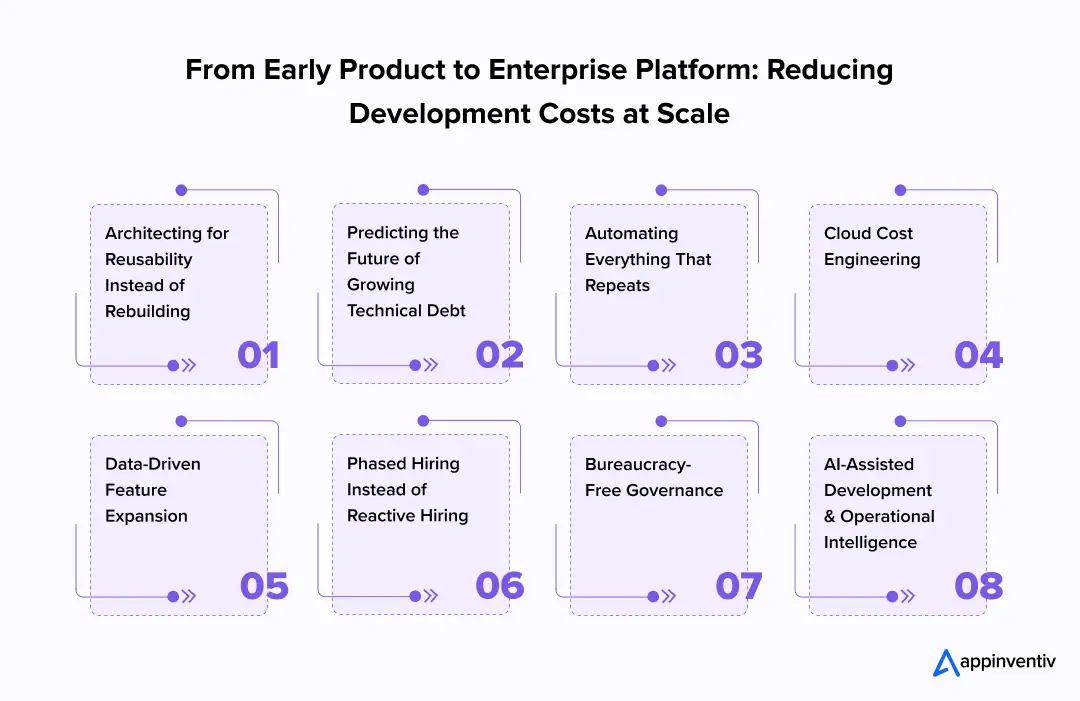 From Early Product to Enterprise Platform: Reducing Development Costs at Scale

Architecting for Reusability Instead of Rebuilding

01

Predicting the Future of Growing Technical Debt

02

Automating Everything That Repeats

03

Cloud Cost Engineering

04

Data-Driven Feature Expansion

05

Phased Hiring Instead of Reactive Hiring

06

Bureaucracy-Free Governance

07

AI-Assisted Development & Operational Intelligence

08

appinventiv